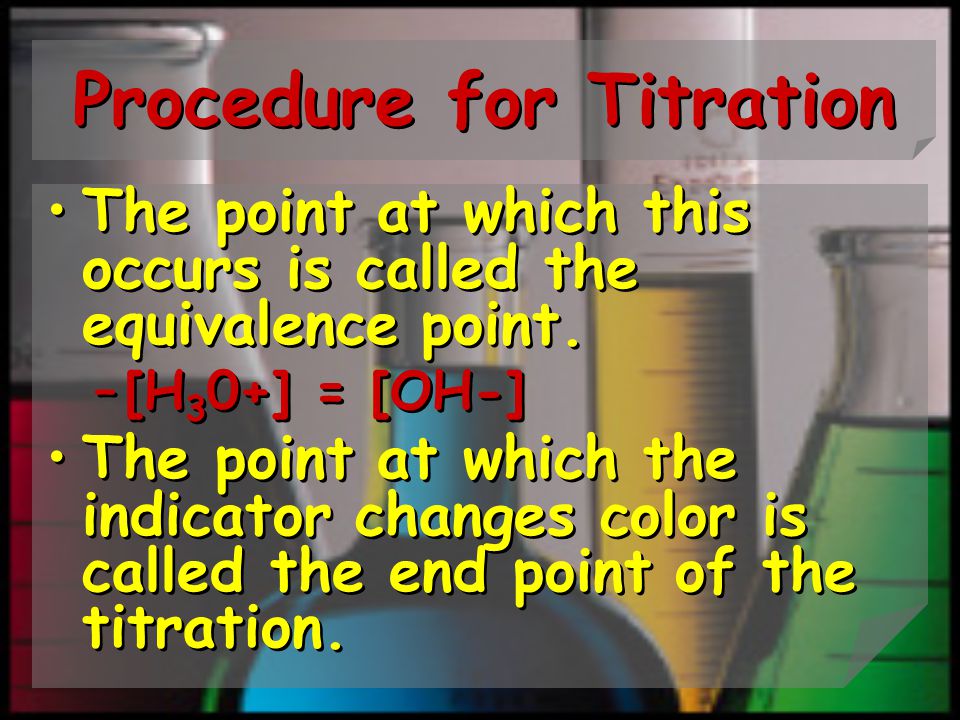 Procedure for Titration

• The point at which this occurs is called the equivalence point.

– $[H_3O+] = [OH-]$

• The point at which the indicator changes color is called the end point of the titration.